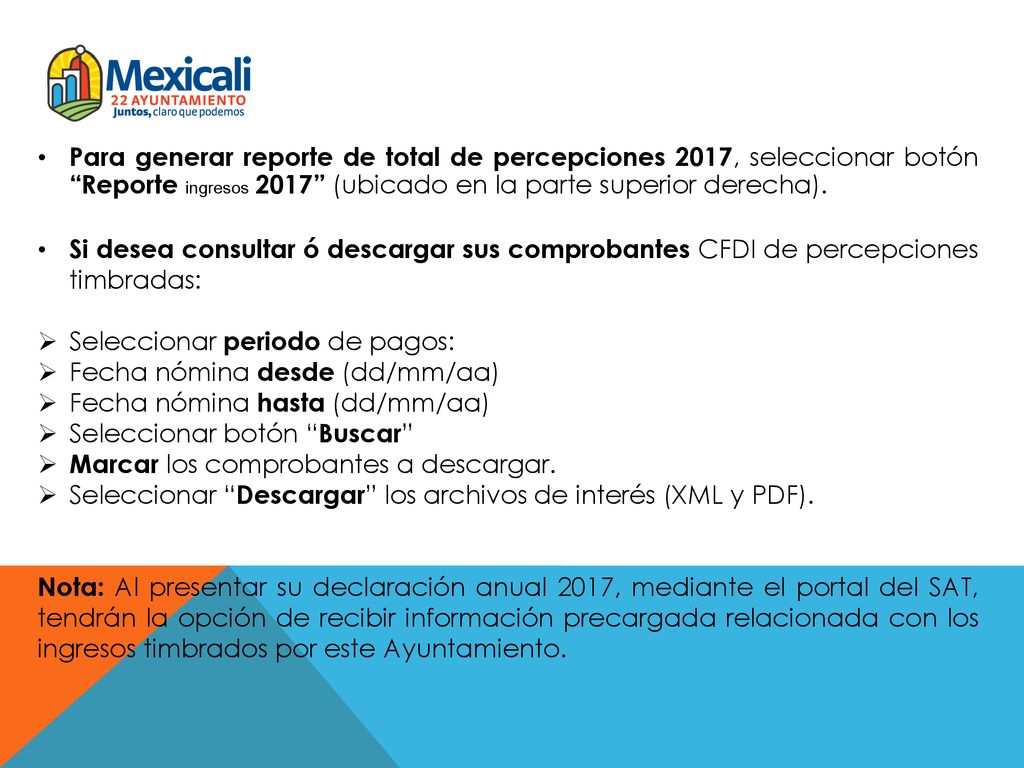 Mexicali
22 AYUNTAMIENTO
juntos, claro que podemos

• Para generar reporte de total de percepciones 2017, seleccionar botón “Reporte ingresos 2017” (ubicado en la parte superior derecha).

• Si desea consultar ó descargar sus comprobantes CFDI de percepciones timbradas:

➢ Seleccionar periodo de pagos:
➢ Fecha nómina desde (dd/mm/aa)
➢ Fecha nómina hasta (dd/mm/aa)
➢ Seleccionar botón “Buscar”
➢ Marcar los comprobantes a descargar.
➢ Seleccionar “Descargar” los archivos de interés (XML y PDF).

Nota: Al presentar su declaración anual 2017, mediante el portal del SAT, tendrán la opción de recibir información precargada relacionada con los ingresos timbrados por este Ayuntamiento.